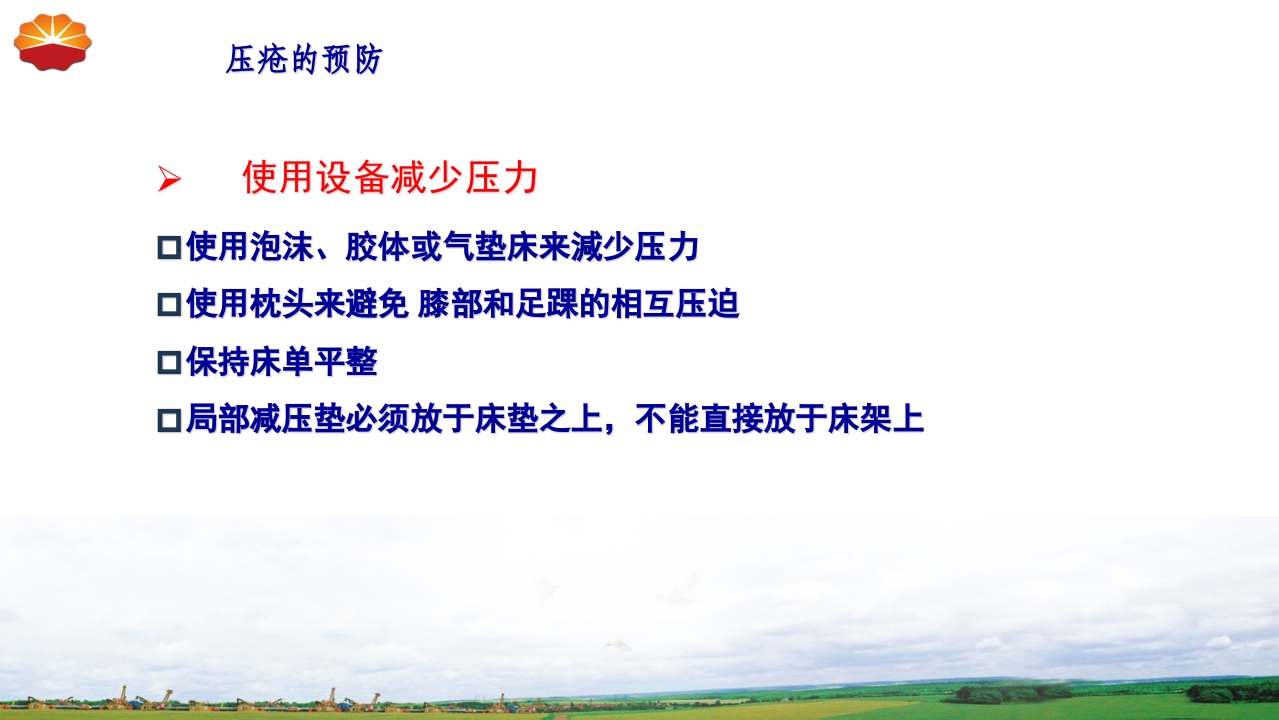 压疮的预防

➢ 使用设备减少压力

□使用泡沫、胶体或气垫床来减少压力

□使用枕头来避免 膝部和足踝的相互压迫

□保持床单平整

□局部减压垫必须放于床垫之上，不能直接放于床架上